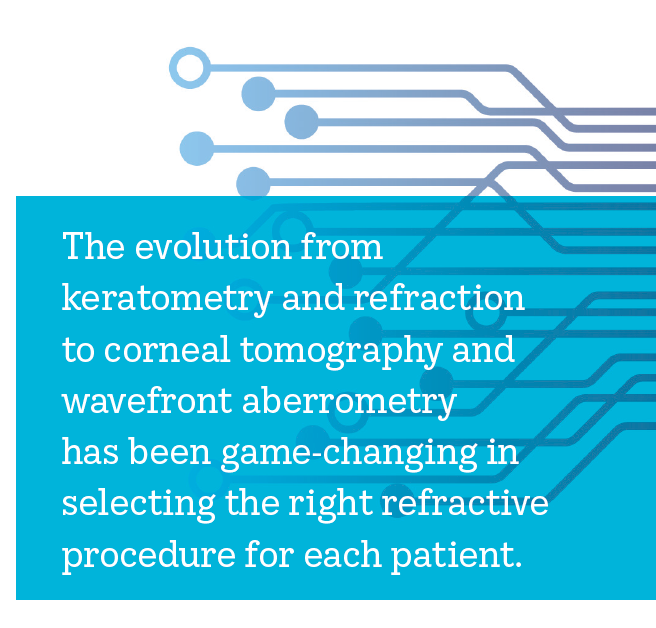 The evolution from keratometry and refraction to corneal tomography and wavefront aberrometry has been game-changing in selecting the right refractive procedure for each patient.